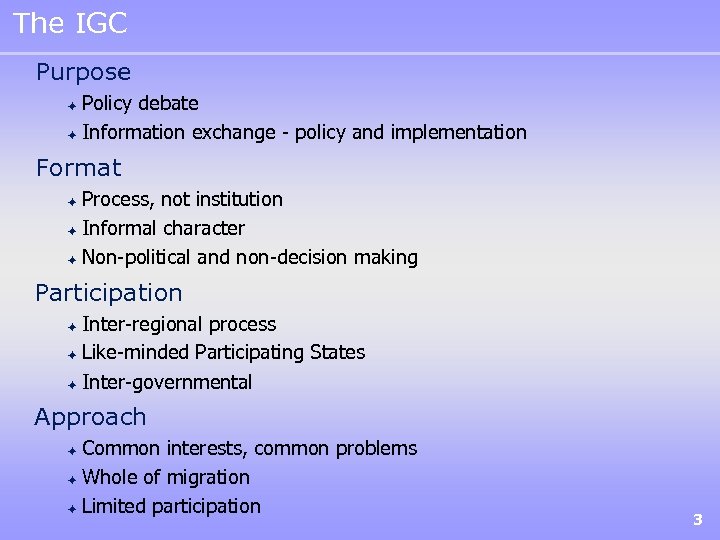 The IGC

Purpose

Policy debate

Information exchange - policy and implementation

Format

Process, not institution

Informal character

Non-political and non-decision making

Participation

Inter-regional process

Like-minded Participating States

Inter-governmental

Approach

Common interests, common problems

Whole of migration

Limited participation

3